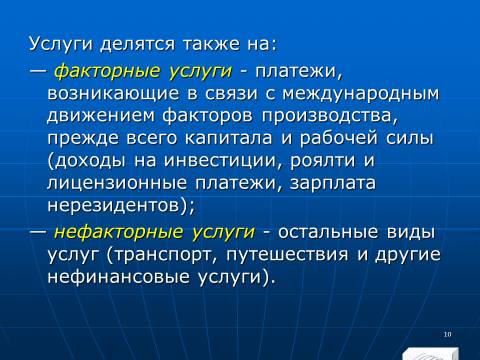 Услуги делятся также на:

— факторные услуги - платежи, возникающие в связи с международным движением факторов производства, прежде всего капитала и рабочей силы (доходы на инвестиции, роялти и лицензионные платежи, зарплата нерезидентов);

— нефакторные услуги - остальные виды услуг (транспорт, путешествия и другие нефинансовые услуги).

10